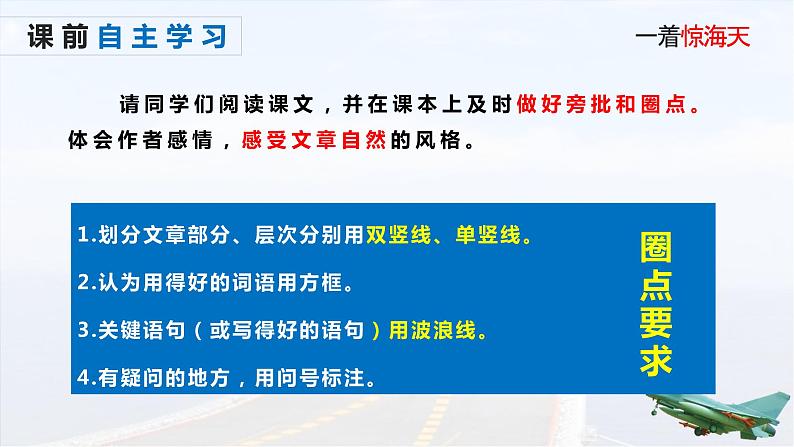 课前自主学习

一着惊海天

请同学们阅读课文，并在课本上及时做好旁批和圈点。体会作者感情，感受文章自然的风格。

1.划分文章部分、层次分别用双竖线、单竖线。

2.认为用得好的词语用方框。

3.关键语句（或写得好的语句）用波浪线。

4.有疑问的地方，用问号标注。

圈点要求